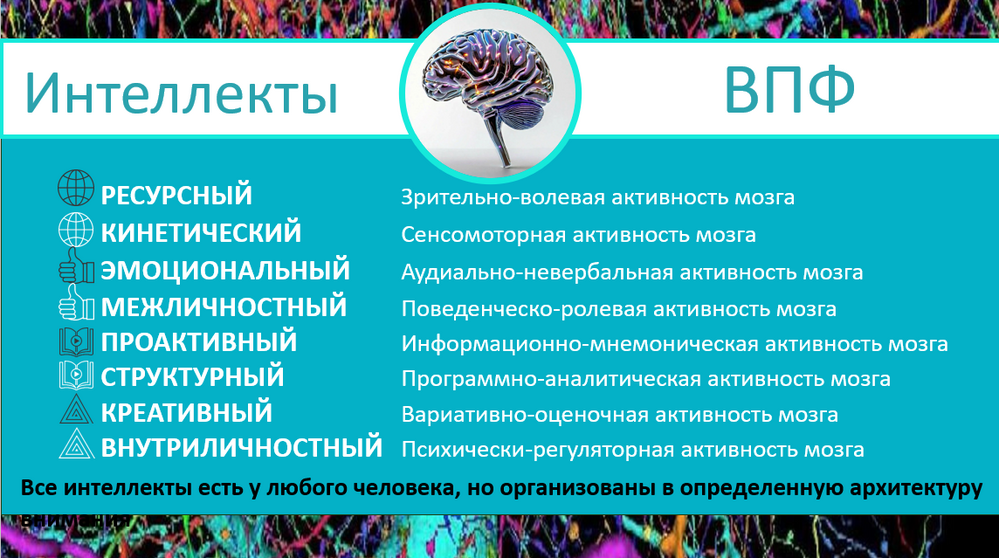 Интеллекты

ВПФ

РЕСУРСНЫЙ
КИНЕТИЧЕСКИЙ
ЭМОЦИОНАЛЬНЫЙ
МЕЖЛИЧНОСТНЫЙ
ПРОАКТИВНЫЙ
СТРУКТУРНЫЙ
КРЕАТИВНЫЙ
ВНУТРИЛИЧНОСТНЫЙ

Зрительно-волевая активность мозга
Сенсомоторная активность мозга
Аудиально-невербальная активность мозга
Поведенческо-ролевая активность мозга
Информационно-мнемоническая активность мозга
Программно-аналитическая активность мозга
Вариативно-оценочная активность мозга
Психически-регуляторная активность мозга

Все интеллекты есть у любого человека, но организованы в определенную архитектуру